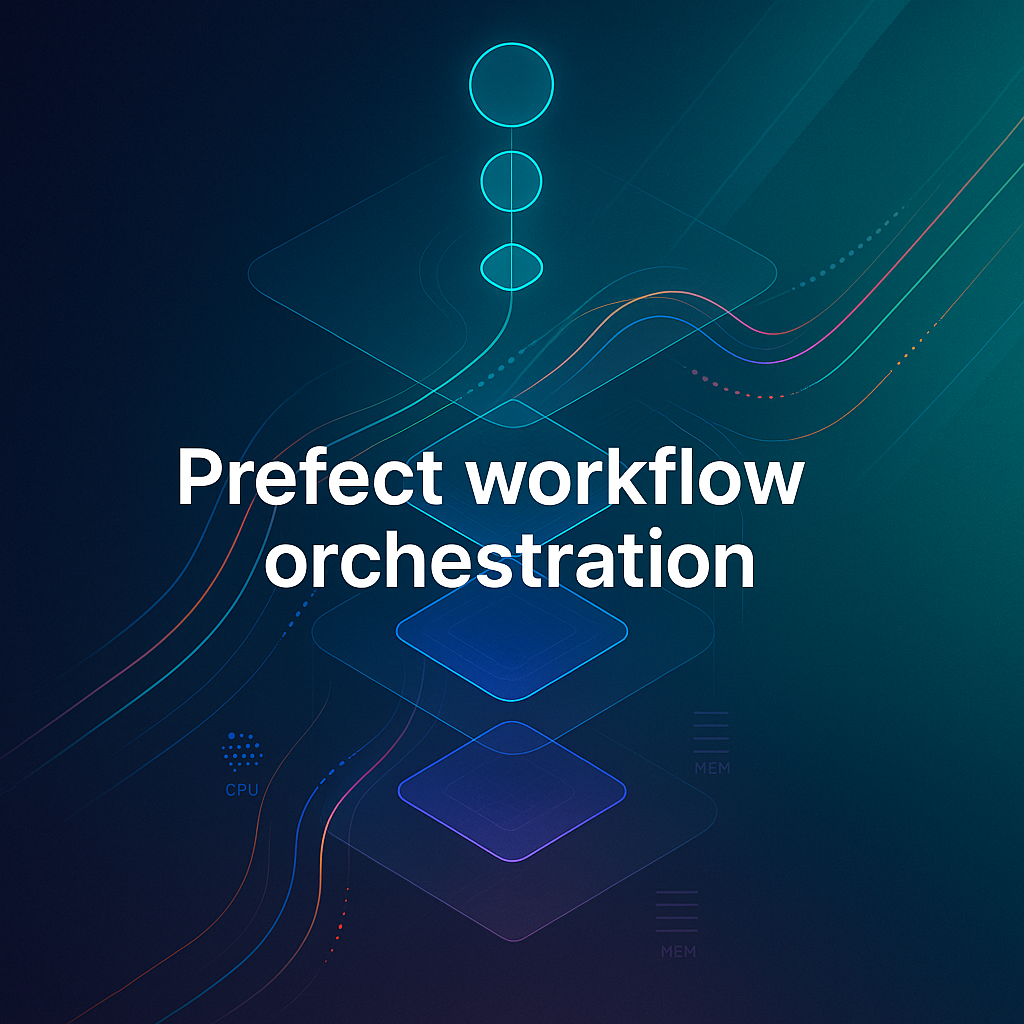 Prefect workflow orchestration

CPU

MEM

MEM